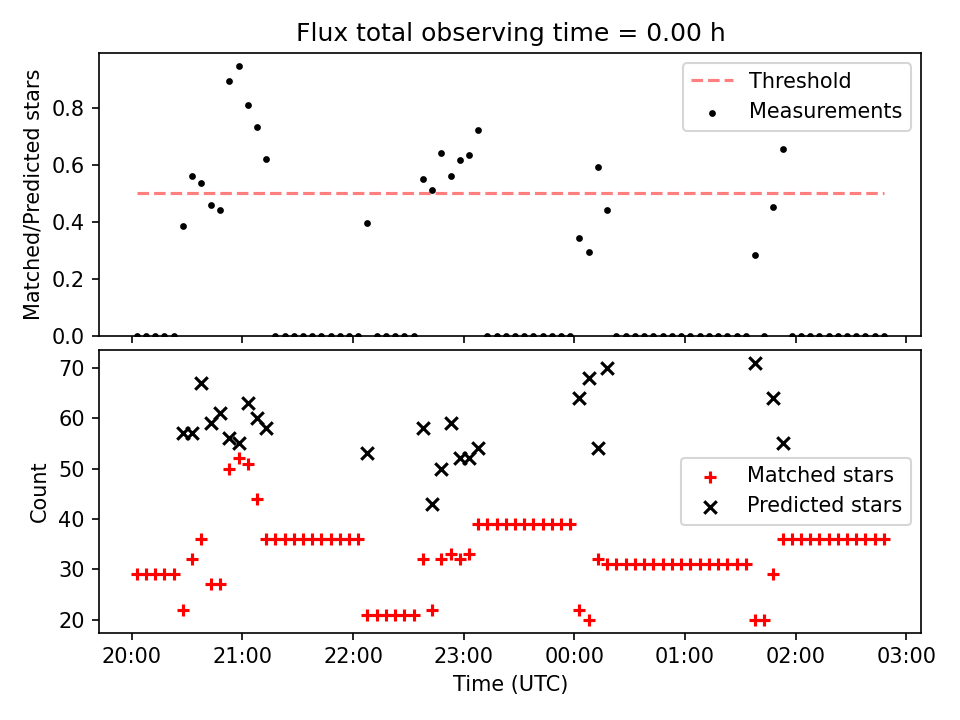 Flux total observing time = 0.00 h

Matched/Predicted stars

0.8
0.6
0.4
0.2
0.0

Threshold
Measurements

Count

70
60
50
40
30
20

Matched stars
Predicted stars

20:00 21:00 22:00 23:00 00:00 01:00 02:00 03:00

Time (UTC)